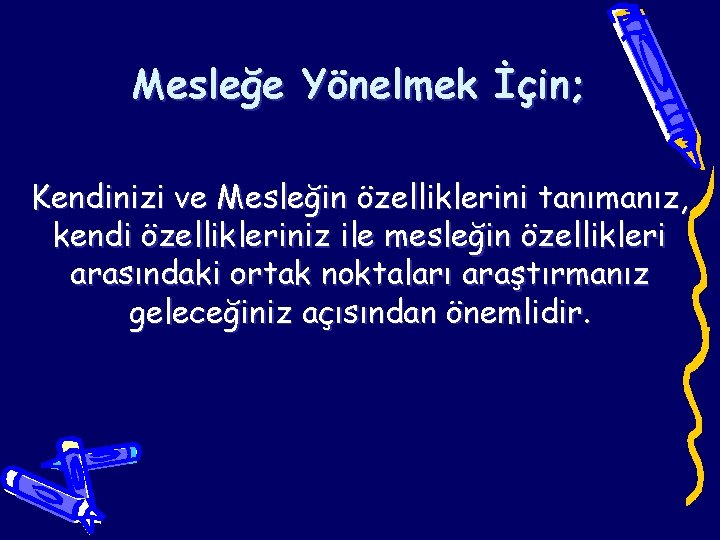 Mesleğe Yönelmek İçin;

Kendinizi ve Mesleğin özelliklerini tanımanız, kendi özellikleriniz ile mesleğin özellikleri arasındaki ortak noktaları araştırmanız geleceğiniz açısından önemlidir.